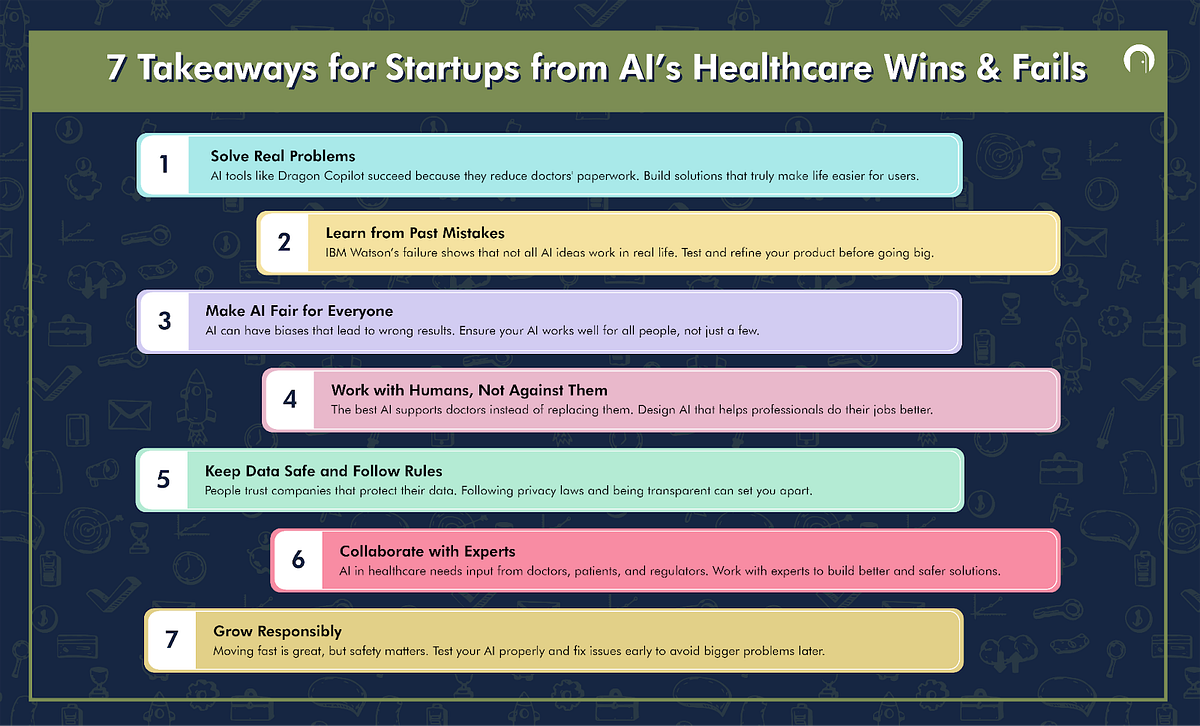 7 Takeaways for Startups from AI's Healthcare Wins & Fails

1
Solve Real Problems
AI tools like Dragon Copilot succeed because they reduce doctors' paperwork. Build solutions that truly make life easier for users.

2
Learn from Past Mistakes
IBM Watson's failure shows that not all AI ideas work in real life. Test and refine your product before going big.

3
Make AI Fair for Everyone
AI can have biases that lead to wrong results. Ensure your AI works well for all people, not just a few.

4
Work with Humans, Not Against Them
The best AI supports doctors instead of replacing them. Design AI that helps professionals do their jobs better.

5
Keep Data Safe and Follow Rules
People trust companies that protect their data. Following privacy laws and being transparent can set you apart.

6
Collaborate with Experts
AI in healthcare needs input from doctors, patients, and regulators. Work with experts to build better and safer solutions.

7
Grow Responsibly
Moving fast is great, but safety matters. Test your AI properly and fix issues early to avoid bigger problems later.